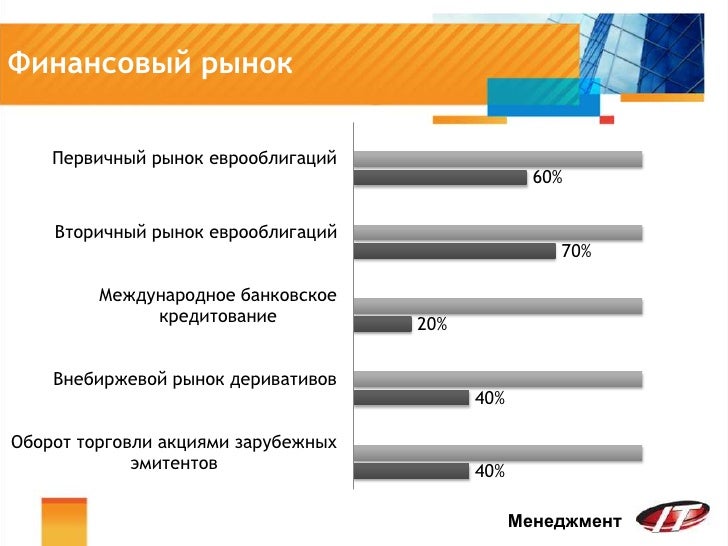 Финансовый рынок

Первичный рынок еврооблигаций
60%

Вторичный рынок еврооблигаций
70%

Международное банковское кредитование
20%

Внебиржевой рынок деривативов
40%

Оборот торговли акциями зарубежных эмитентов
40%

Менеджмент IT